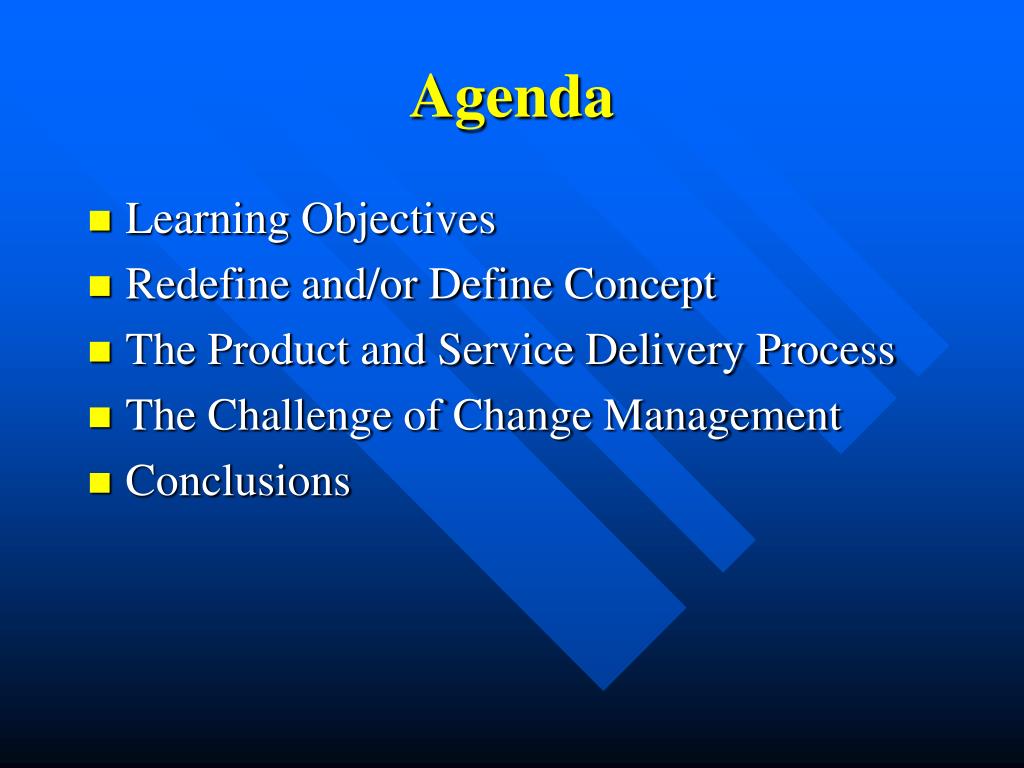 Agenda

- Learning Objectives
- Redefine and/or Define Concept
- The Product and Service Delivery Process
- The Challenge of Change Management
- Conclusions